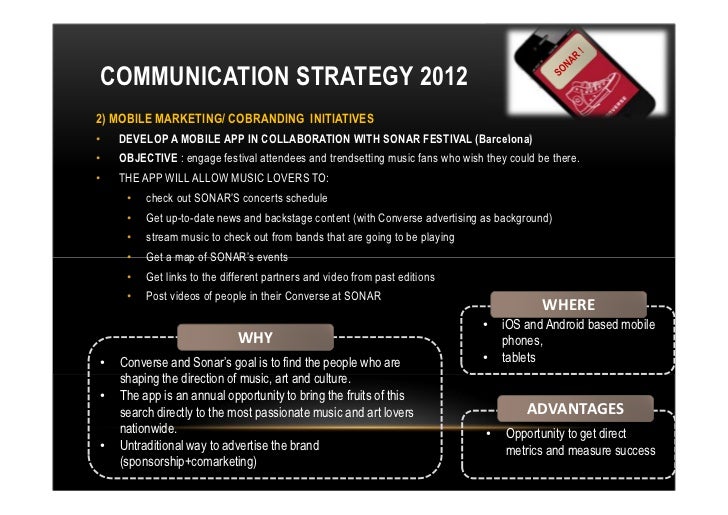 COMMUNICATION STRATEGY 2012

SONAR !

2) MOBILE MARKETING/ COBRANDING INITIATIVES

• DEVELOP A MOBILE APP IN COLLABORATION WITH SONAR FESTIVAL (Barcelona)
• OBJECTIVE : engage festival attendees and trendsetting music fans who wish they could be there.
• THE APP WILL ALLOW MUSIC LOVERS TO:
  • check out SONAR'S concerts schedule
  • Get up-to-date news and backstage content (with Converse advertising as background)
  • stream music to check out from bands that are going to be playing
  • Get a map of SONAR's events
  • Get links to the different partners and video from past editions
  • Post videos of people in their Converse at SONAR

WHY

• Converse and Sonar's goal is to find the people who are shaping the direction of music, art and culture.
• The app is an annual opportunity to bring the fruits of this search directly to the most passionate music and art lovers nationwide.
• Untraditional way to advertise the brand (sponsorship+comarketing)

WHERE

• iOS and Android based mobile phones,
• tablets

ADVANTAGES

• Opportunity to get direct metrics and measure success